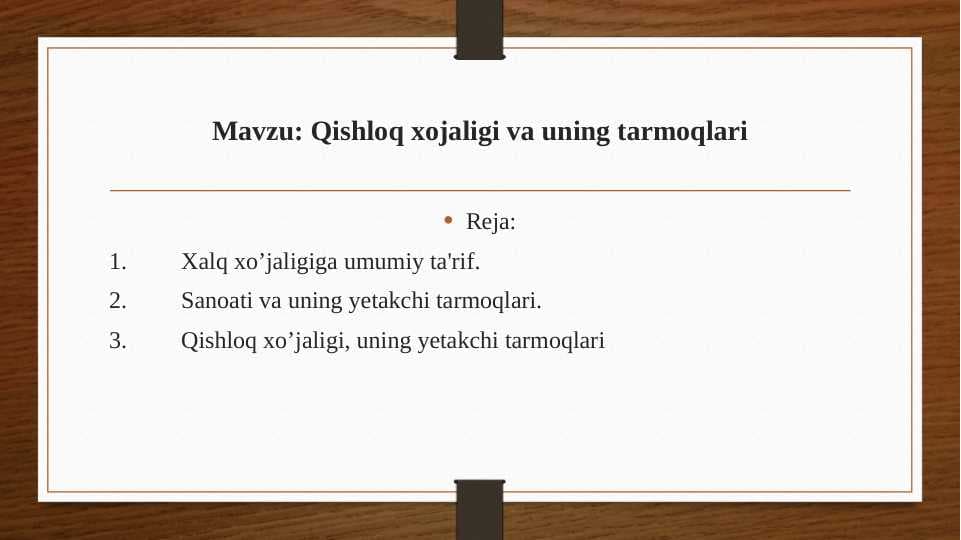 Mavzu: Qishloq xojaligi va uning tarmoqlari

• Reja:

1. Xalq xo’jaligiga umumiy ta'rif.
2. Sanoati va uning yetakchi tarmoqlari.
3. Qishloq xo’jaligi, uning yetakchi tarmoqlari